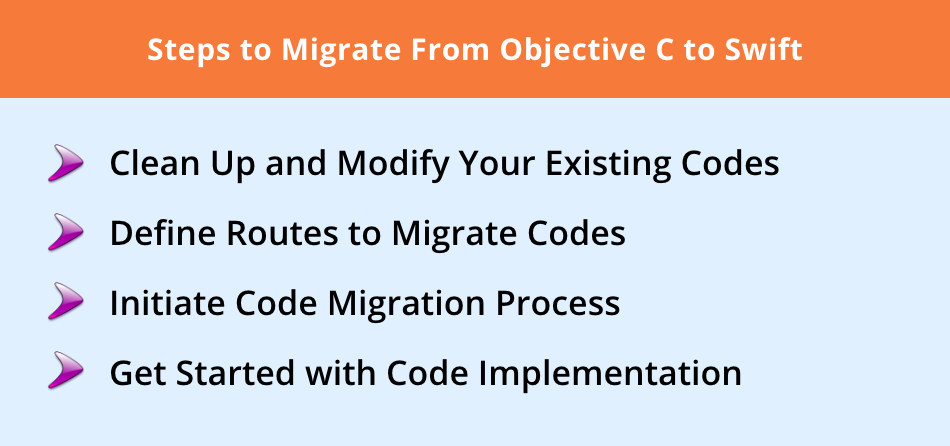 Steps to Migrate From Objective C to Swift

Clean Up and Modify Your Existing Codes

Define Routes to Migrate Codes

Initiate Code Migration Process

Get Started with Code Implementation